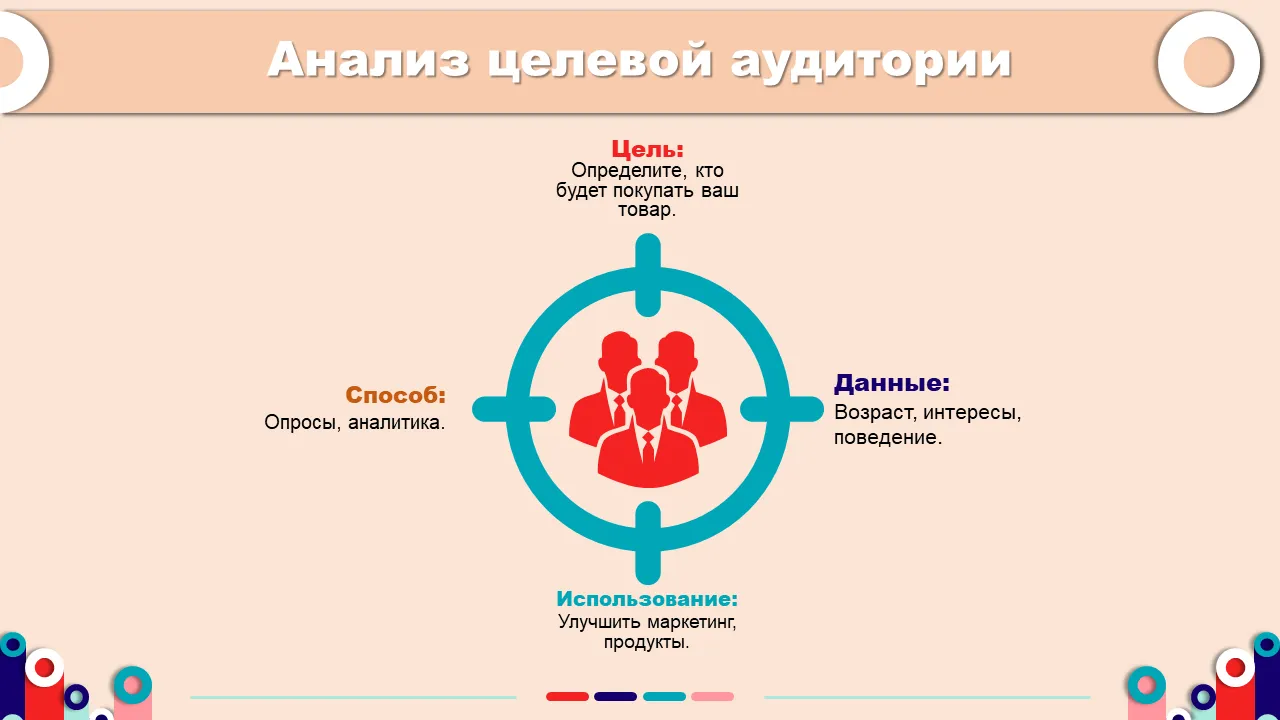 Анализ целевой аудитории

Цель:
Определите, кто будет покупать ваш товар.

Способ:
Опросы, аналитика.

Данные:
Возраст, интересы, поведение.

Использование:
Улучшить маркетинг, продукты.